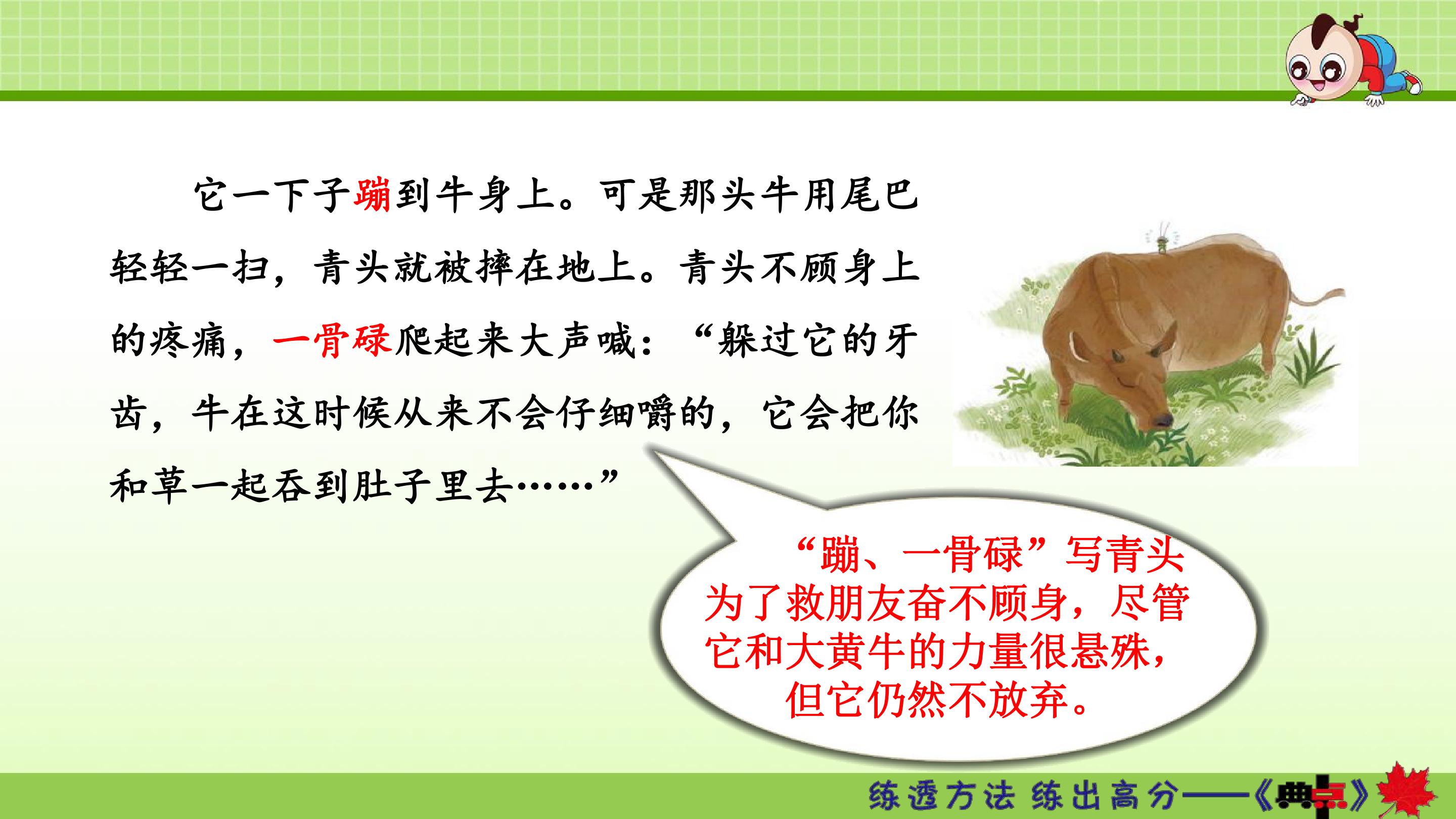 它一下子蹦到牛身上。可是那头牛用尾巴轻轻一扫，青头就被摔在地上。青头不顾身上的疼痛，一骨碌爬起来大声喊：“躲过它的牙齿，牛在这时候从来不会仔细嚼的，它会把你和草一起吞到肚子里去……”

“蹦、一骨碌”写青头为了救朋友奋不顾身，尽管它和大黄牛的力量很悬殊，但它仍然不放弃。

练透方法 练出高分——《典点》